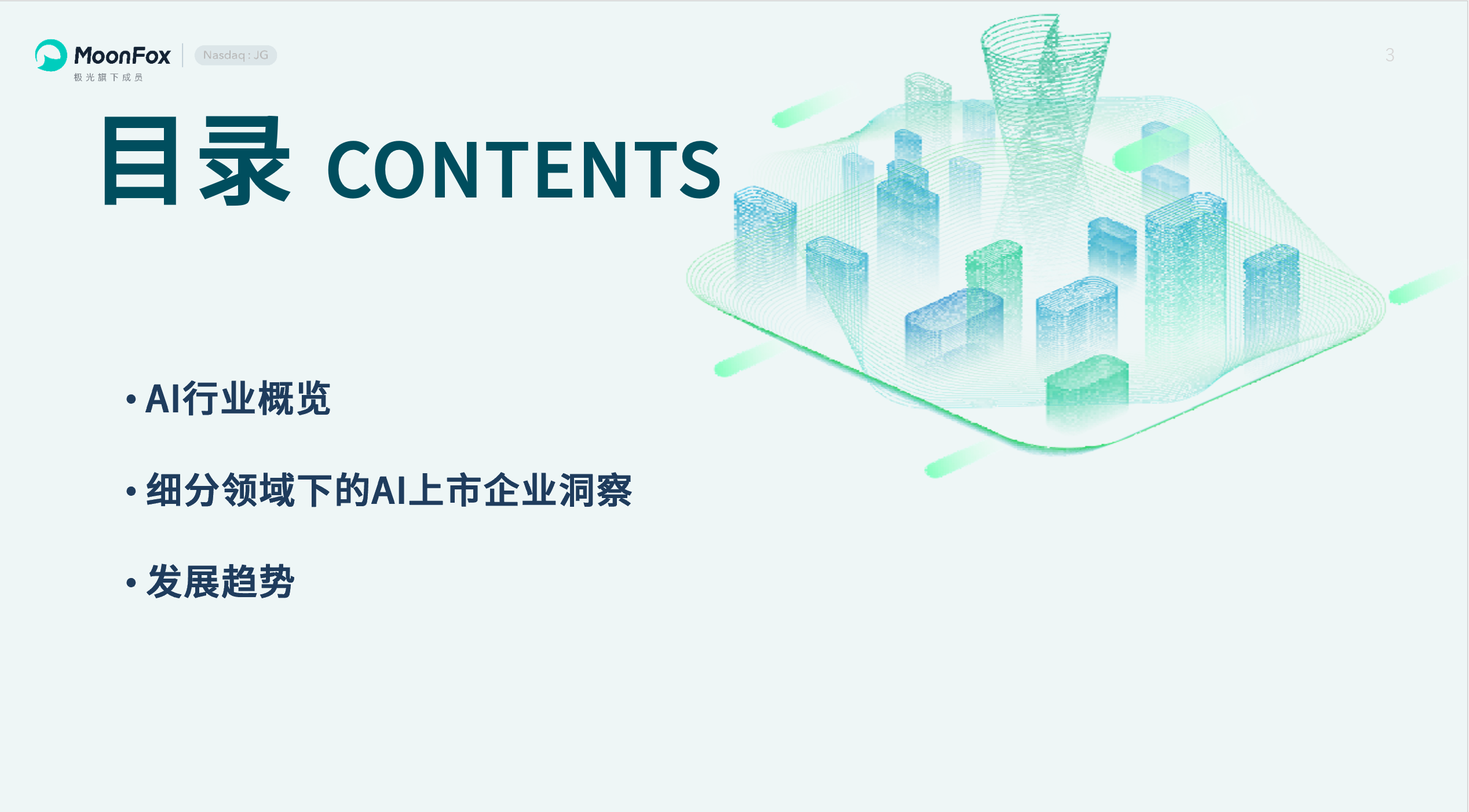 MoonFox
极光旗下成员
Nasdaq : JG

3

目录 CONTENTS

• AI行业概览

• 细分领域下的AI上市企业洞察

• 发展趋势